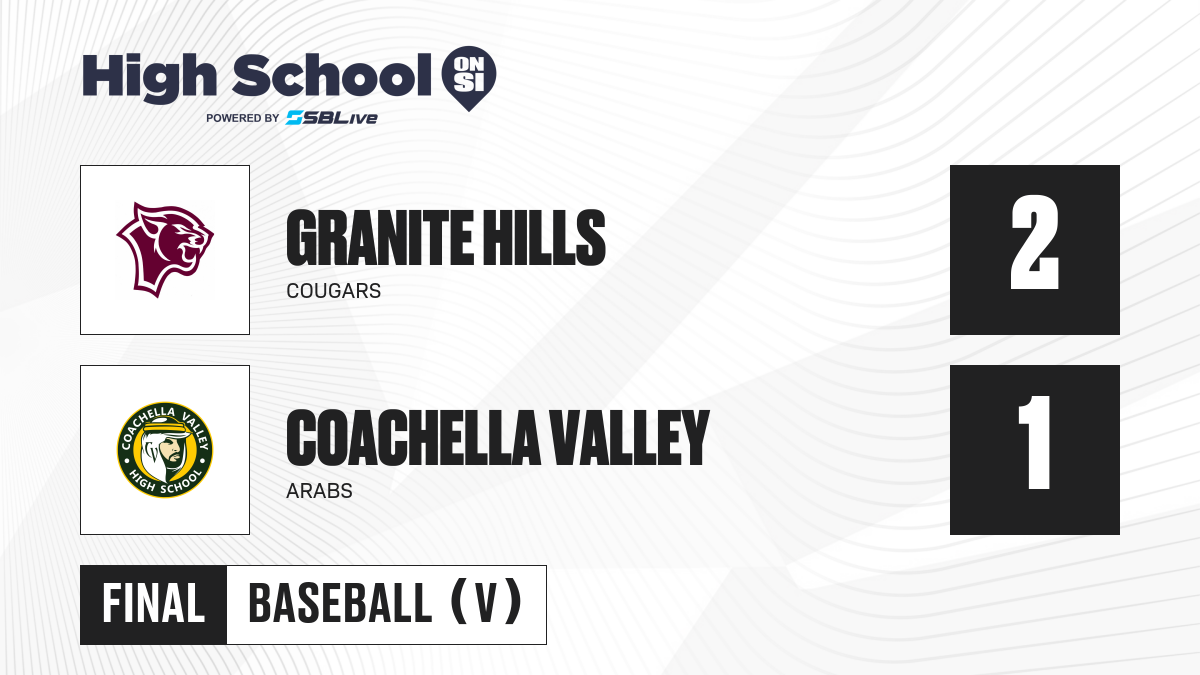 High School ON SI
POWERED BY SBLive

GRANITE HILLS
COUGARS
2

COACHELLA VALLEY HIGH SCHOOL

COACHELLA VALLEY
ARABS
1

FINAL
BASEBALL (V)